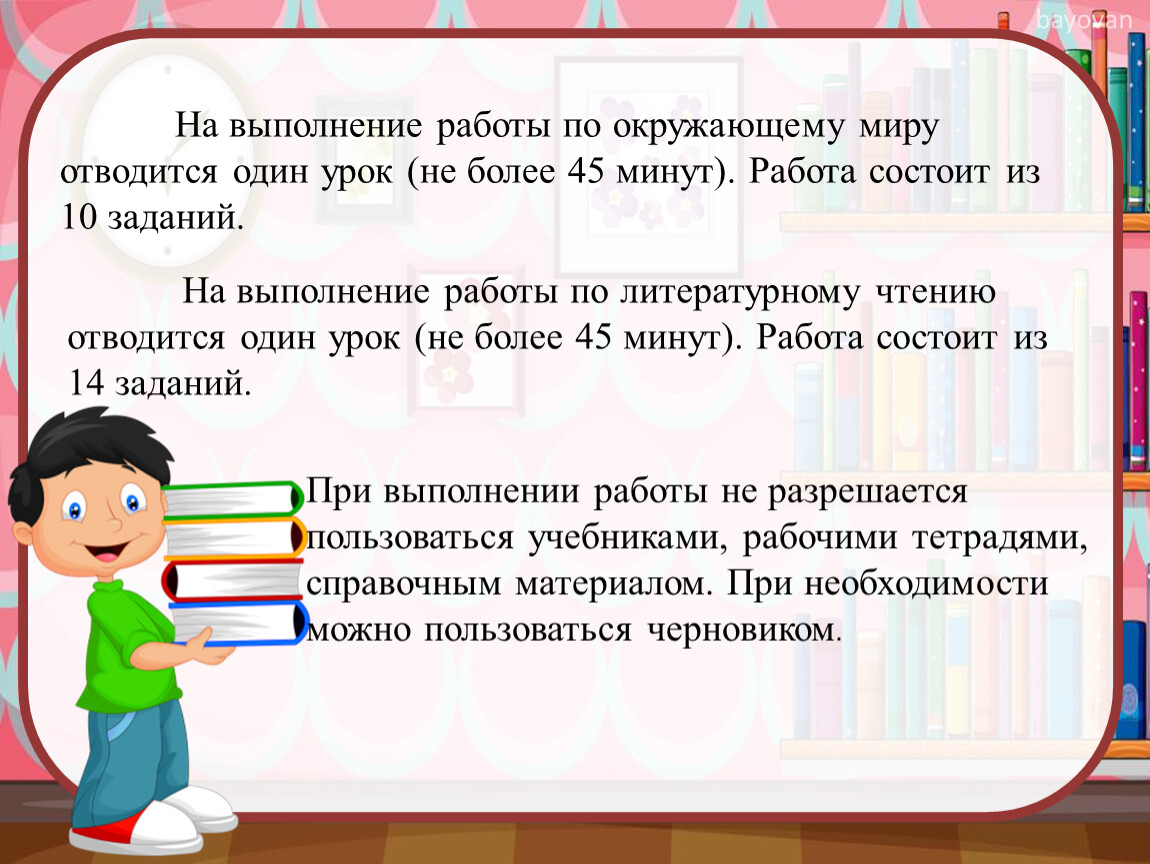 bayovan

На выполнение работы по окружающему миру отводится один урок (не более 45 минут). Работа состоит из 10 заданий.

На выполнение работы по литературному чтению отводится один урок (не более 45 минут). Работа состоит из 14 заданий.

При выполнении работы не разрешается пользоваться учебниками, рабочими тетрадями, справочным материалом. При необходимости можно пользоваться черновиком.